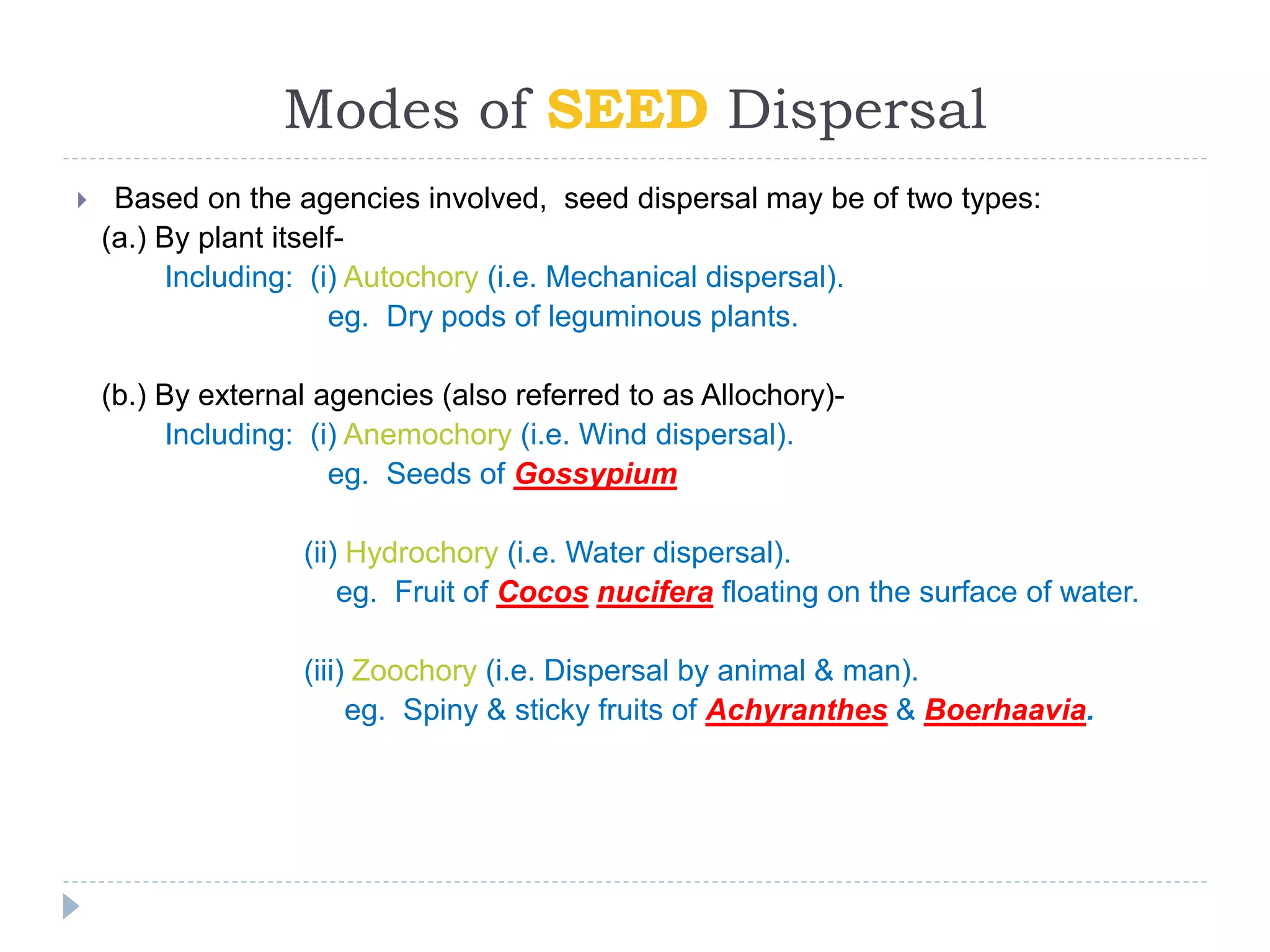 Modes of SEED Dispersal

Based on the agencies involved, seed dispersal may be of two types:
(a.) By plant itself-
Including: (i) Autochory (i.e. Mechanical dispersal).
eg. Dry pods of leguminous plants.

(b.) By external agencies (also referred to as Allochory)-
Including: (i) Anemochory (i.e. Wind dispersal).
eg. Seeds of Gossypium

(ii) Hydrochory (i.e. Water dispersal).
eg. Fruit of Cocos nucifera floating on the surface of water.

(iii) Zoochory (i.e. Dispersal by animal & man).
eg. Spiny & sticky fruits of Achyranthes & Boerhaavia.